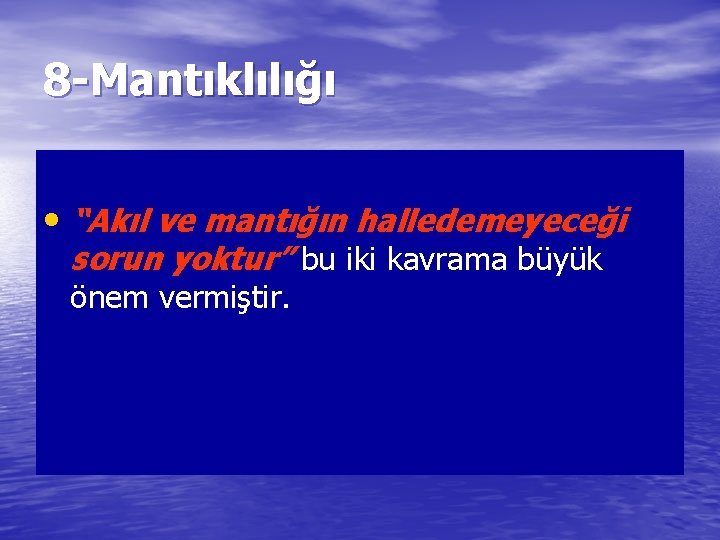 8-Mantıklılığı

• "Akıl ve mantığın halledemeyeceği sorun yoktur" bu iki kavrama büyük önem vermiştir.